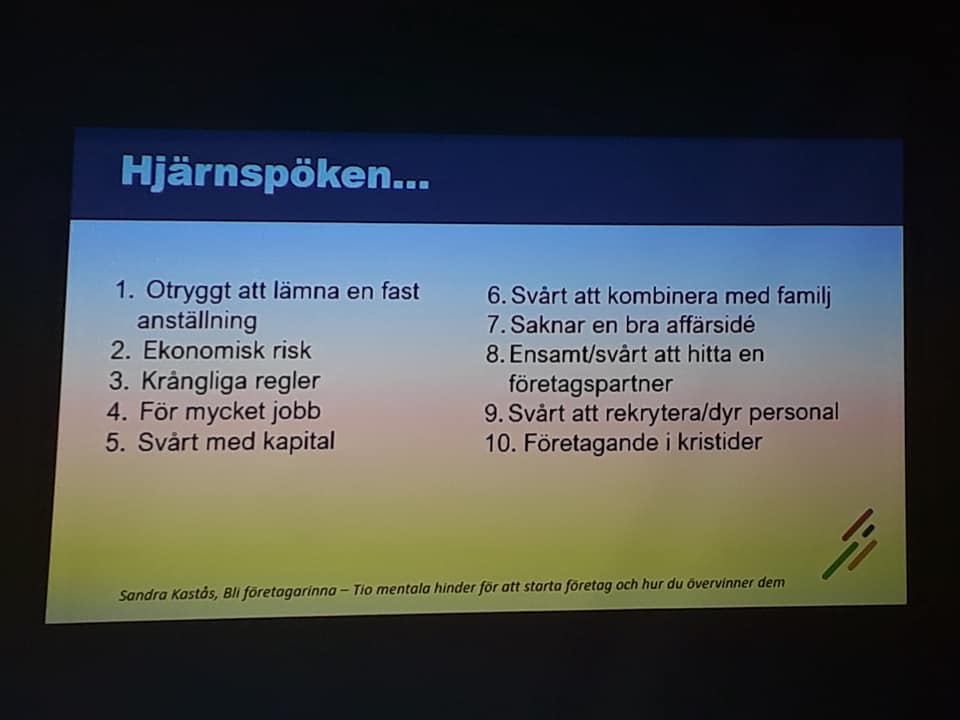 Hjärnspöken...

1. Otryggt att lämna en fast anställning
2. Ekonomisk risk
3. Krångliga regler
4. För mycket jobb
5. Svårt med kapital

6. Svårt att kombinera med familj
7. Saknar en bra affärsidé
8. Ensamt/svårt att hitta en företagspartner
9. Svårt att rekrytera/dyr personal
10. Företagande i kristider

Sandra Kastås, Bli företagarinna – Tio mentala hinder för att starta företag och hur du övervinner dem